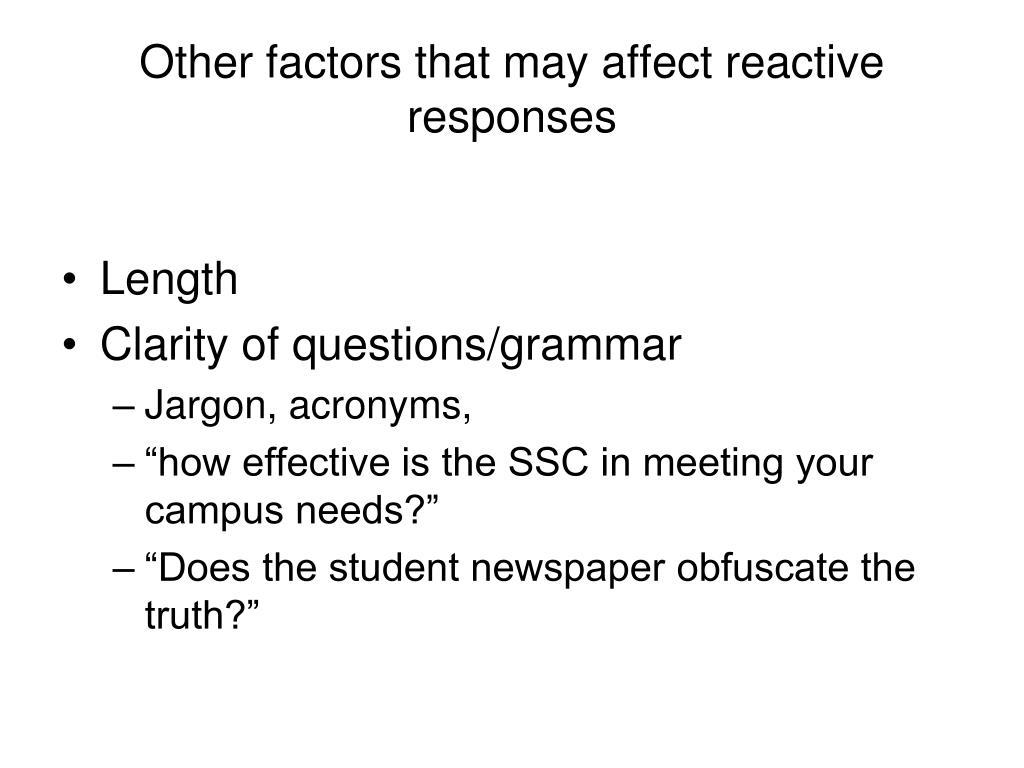 Other factors that may affect reactive responses

• Length
• Clarity of questions/grammar
– Jargon, acronyms,
– “how effective is the SSC in meeting your campus needs?”
– “Does the student newspaper obfuscate the truth?”